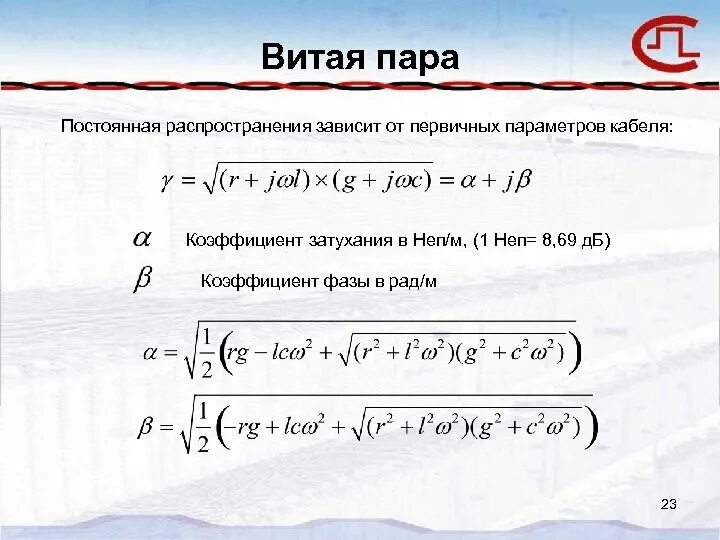 Витая пара

Постоянная распространения зависит от первичных параметров кабеля:

$\gamma = \sqrt{(r + j\omega l) \times (g + j\omega c)} = \alpha + j\beta$

$\alpha$ Коэффициент затухания в Неп/м, (1 Неп= 8,69 дБ)

$\beta$ Коэффициент фазы в рад/м

$\alpha = \sqrt{\frac{1}{2}\left(rg - lc\omega^2 + \sqrt{(r^2 + l^2\omega^2)(g^2 + c^2\omega^2)}\right)}$

$\beta = \sqrt{\frac{1}{2}\left(-rg + lc\omega^2 + \sqrt{(r^2 + l^2\omega^2)(g^2 + c^2\omega^2)}\right)}$

23